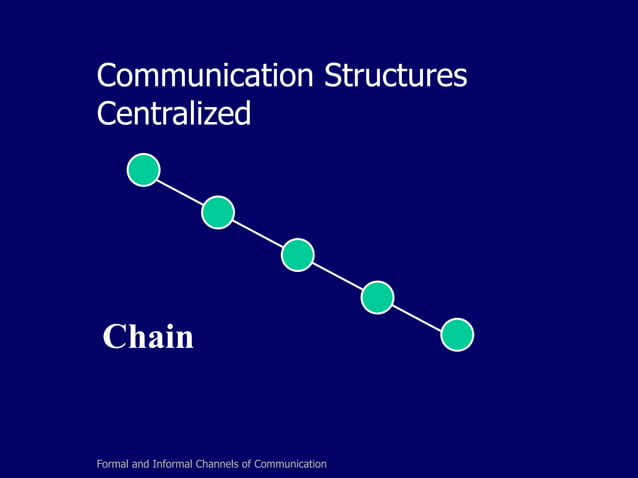 Communication Structures
Centralized

Chain

Formal and Informal Channels of Communication